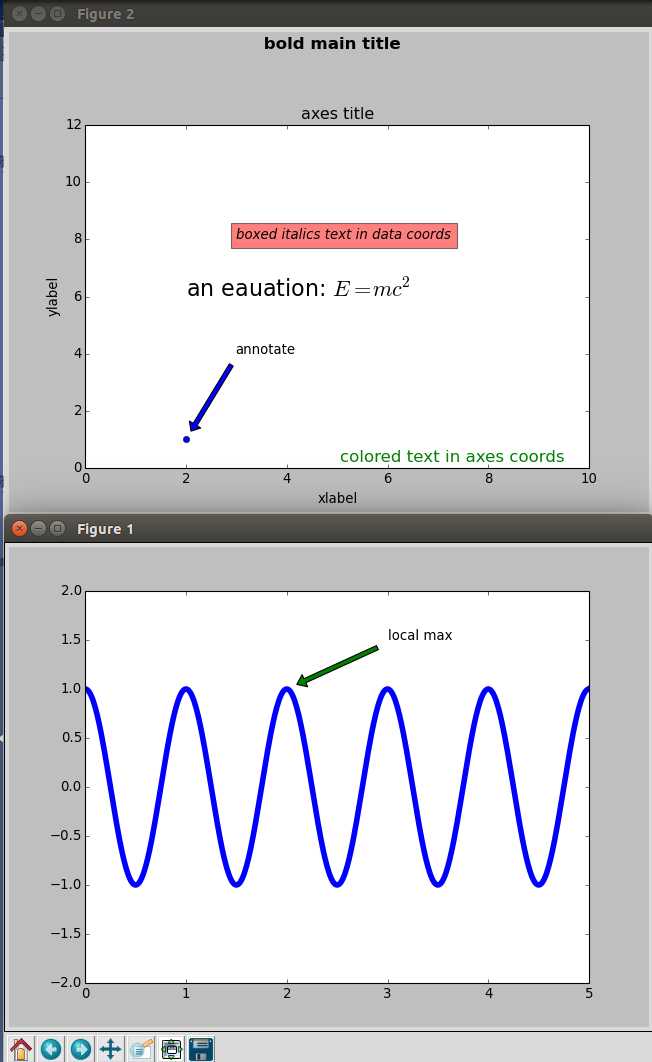 Figure 2

bold main title

axes title

12
10
8
6
4
2
0

ylabel

boxed italics text in data coords

an eauation: $E = mc^2$

annotate

colored text in axes coords

0 2 4 6 8 10

xlabel

Figure 1

2.0
1.5
1.0
0.5
0.0
−0.5
−1.0
−1.5
−2.0

local max

0 1 2 3 4 5